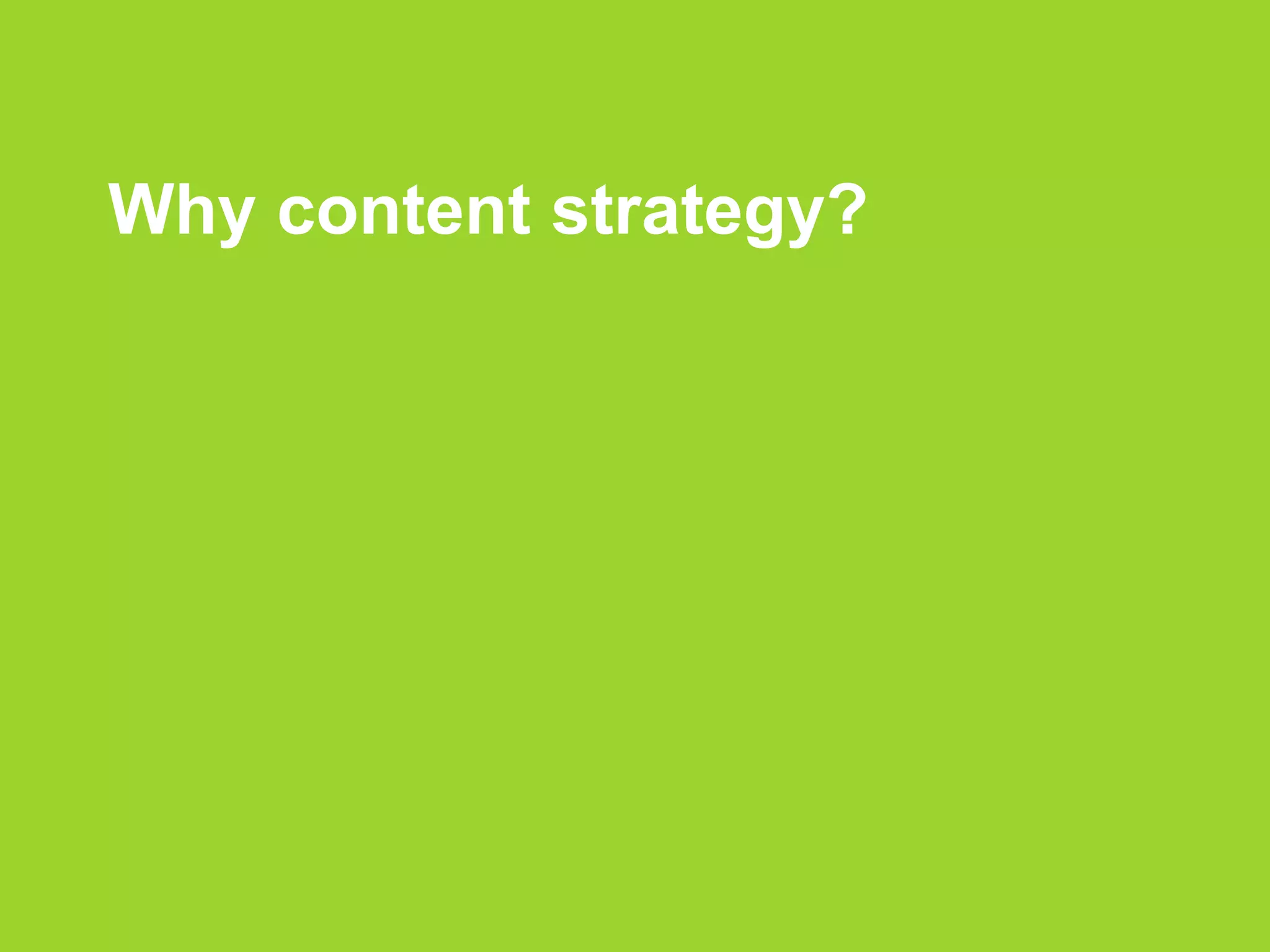 Why content strategy?